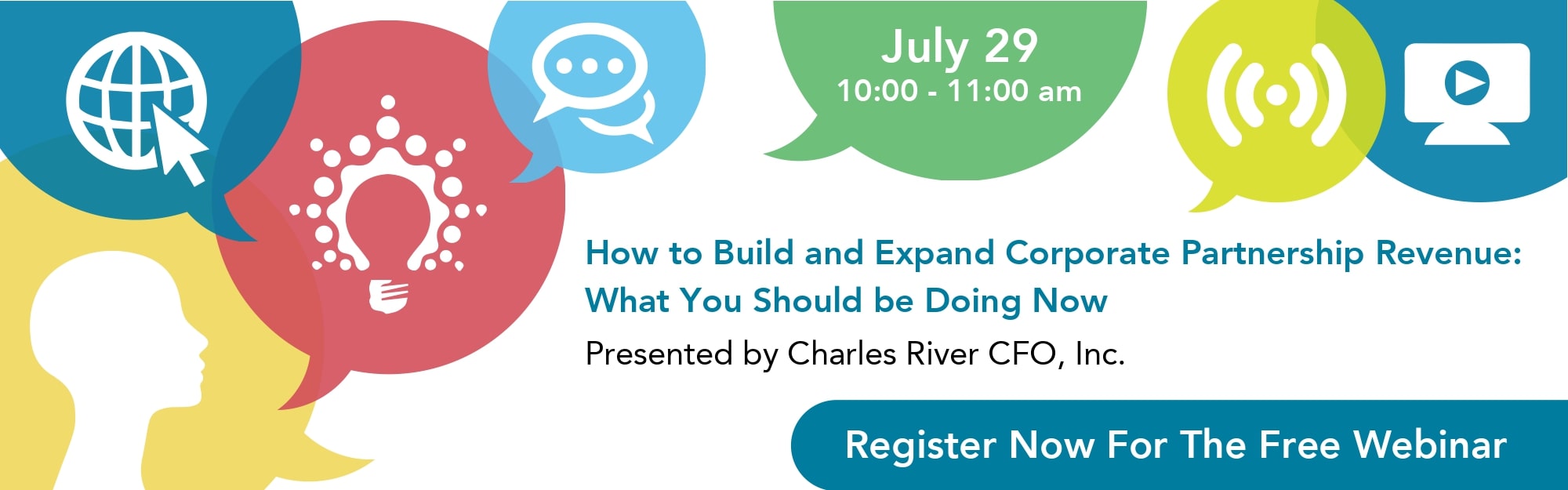 July 29
10:00 - 11:00 am

How to Build and Expand Corporate Partnership Revenue: What You Should be Doing Now

Presented by Charles River CFO, Inc.

Register Now For The Free Webinar